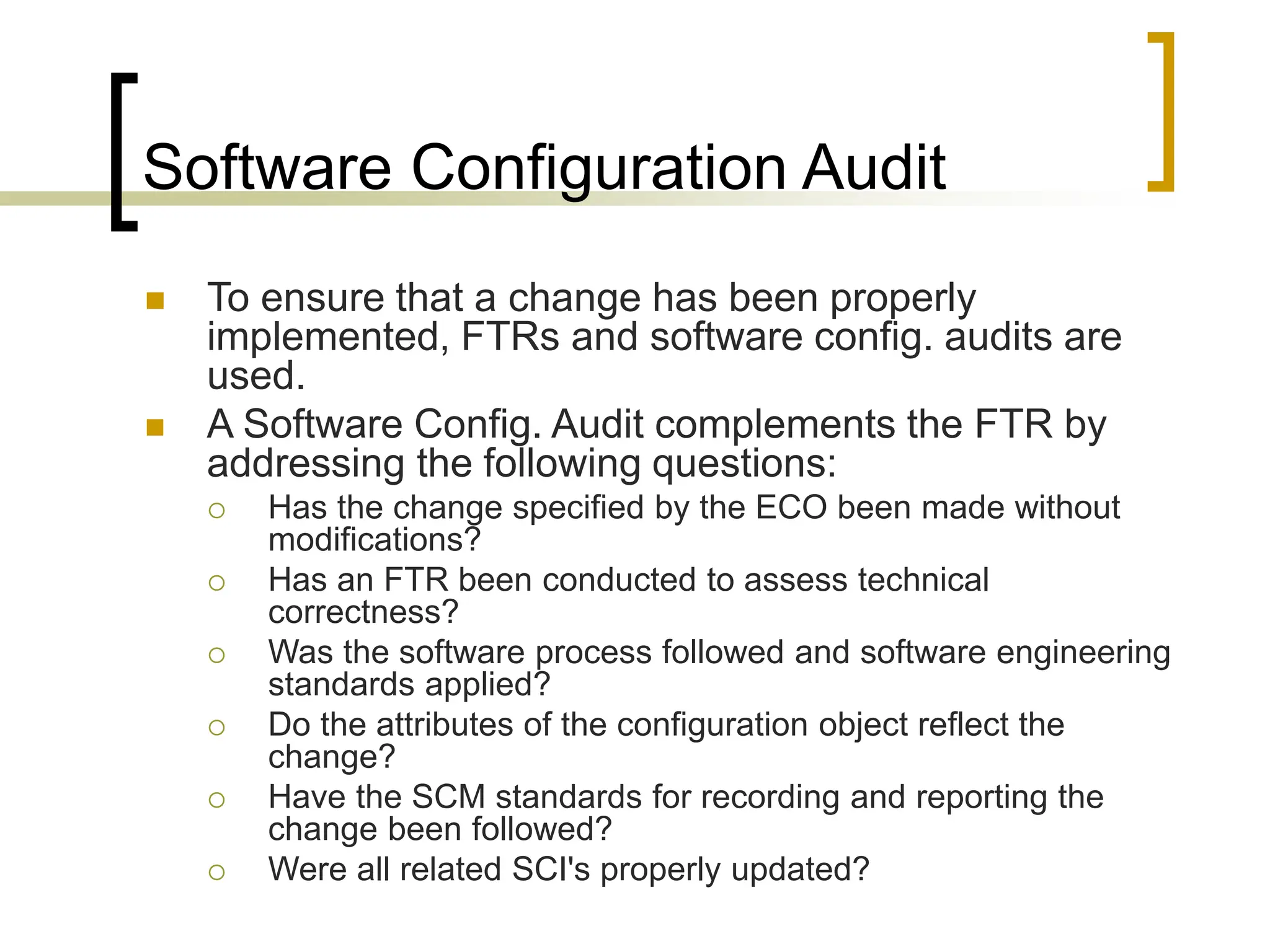 Software Configuration Audit

- To ensure that a change has been properly implemented, FTRs and software config. audits are used.
- A Software Config. Audit complements the FTR by addressing the following questions:
  - Has the change specified by the ECO been made without modifications?
  - Has an FTR been conducted to assess technical correctness?
  - Was the software process followed and software engineering standards applied?
  - Do the attributes of the configuration object reflect the change?
  - Have the SCM standards for recording and reporting the change been followed?
  - Were all related SCI's properly updated?